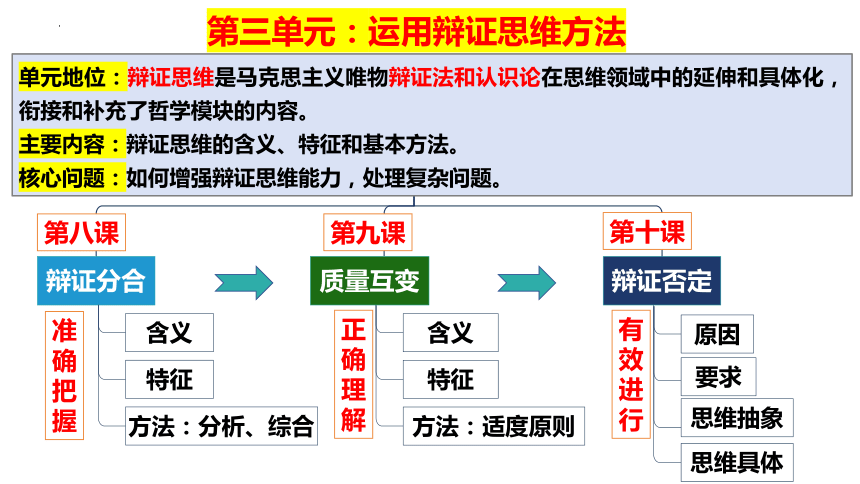 第三单元：运用辩证思维方法

单元地位：辩证思维是马克思主义唯物辩证法和认识论在思维领域中的延伸和具体化，衔接和补充了哲学模块的内容。
主要内容：辩证思维的含义、特征和基本方法。
核心问题：如何增强辩证思维能力，处理复杂问题。

第八课
辩证分合
准确把握
含义
特征
方法：分析、综合

第九课
质量互变
正确理解
含义
特征
方法：适度原则

第十课
辩证否定
有效进行
原因
要求
思维抽象
思维具体